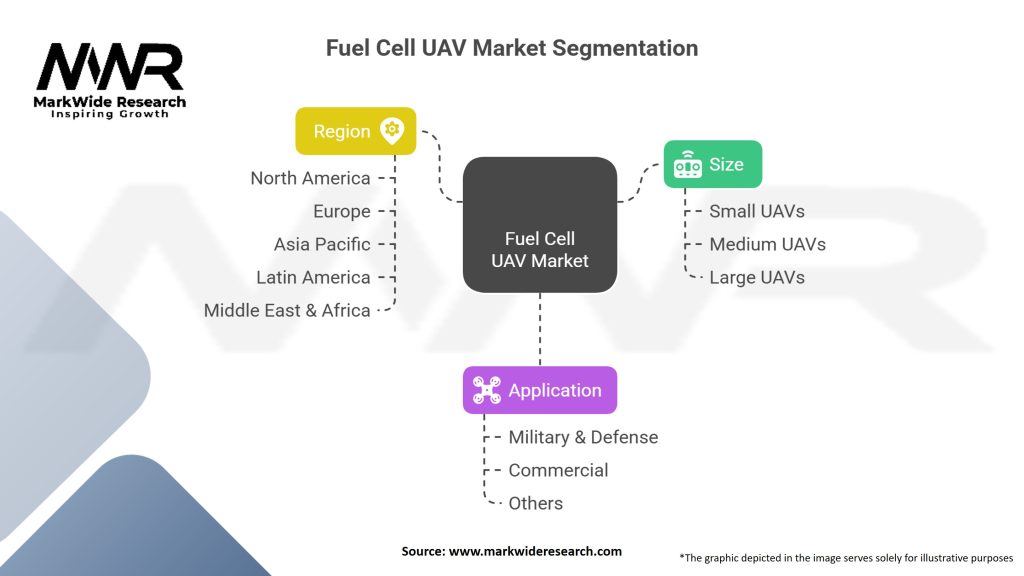 MWR
MarkWide Research
Inspiring Growth

Fuel Cell UAV Market Segmentation

Region
North America
Europe
Asia Pacific
Latin America
Middle East & Africa

Fuel Cell UAV Market

Size
Small UAVs
Medium UAVs
Large UAVs

Application
Military & Defense
Commercial
Others

Source: www.markwideresearch.com

*The graphic depicted in the image serves solely for illustrative purposes